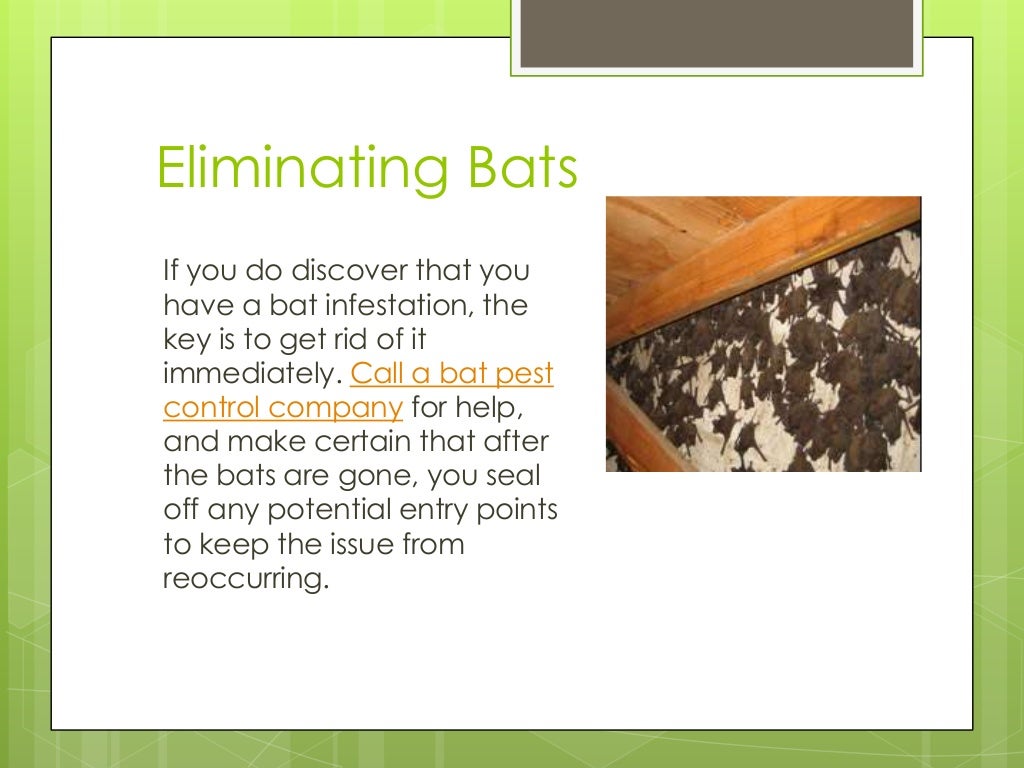 Eliminating Bats

If you do discover that you have a bat infestation, the key is to get rid of it immediately. Call a bat pest control company for help, and make certain that after the bats are gone, you seal off any potential entry points to keep the issue from reoccurring.